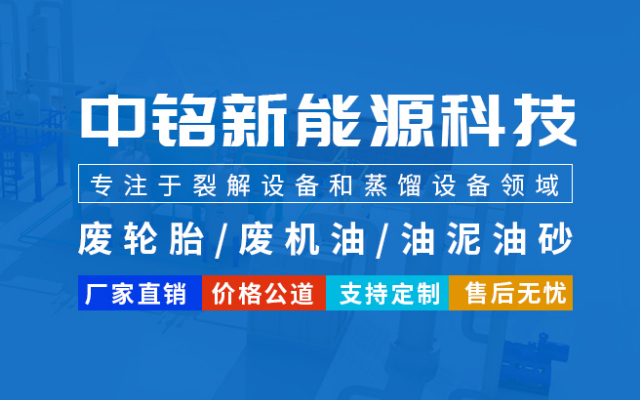 中铭新能源科技

专注于裂解设备和蒸馏设备领域

废轮胎/废机油/油泥油砂

厂家直销 价格公道 支持定制 售后无忧